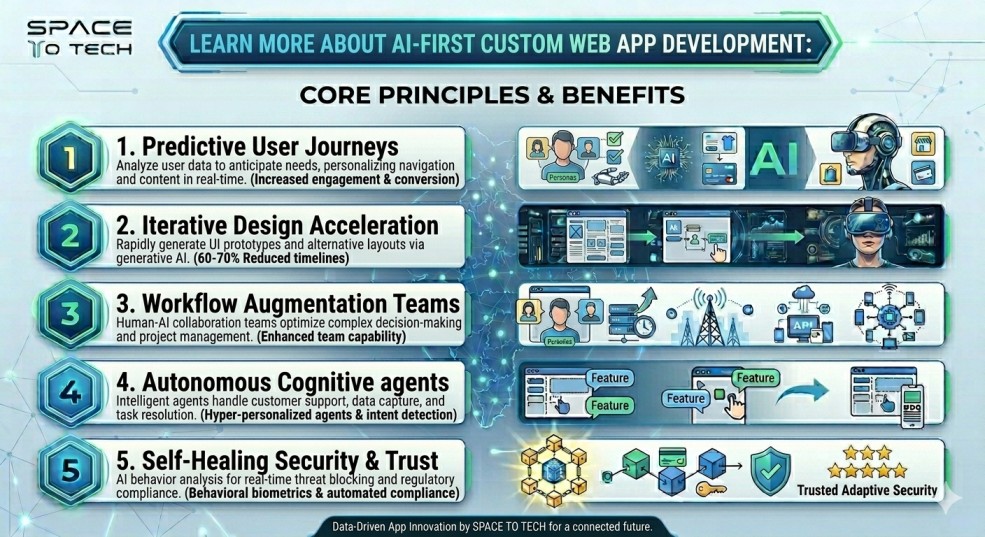 SPACE TO TECH

LEARN MORE ABOUT AI-FIRST CUSTOM WEB APP DEVELOPMENT:

CORE PRINCIPLES & BENEFITS

1

1. Predictive User Journeys
Analyze user data to anticipate needs, personalizing navigation and content in real-time. (Increased engagement & conversion)

Personas
AI
AI

2

2. Iterative Design Acceleration
Rapidly generate UI prototypes and alternative layouts via generative AI. (60-70% Reduced timelines)

3

3. Workflow Augmentation Teams
Human-AI collaboration teams optimize complex decision-making and project management. (Enhanced team capability)

Personas
API

4

4. Autonomous Cognitive agents
Intelligent agents handle customer support, data capture, and task resolution. (Hyper-personalized agents & intent detection)

Feature
Feature
Feature
Feature

5

5. Self-Healing Security & Trust
AI behavior analysis for real-time threat blocking and regulatory compliance. (Behavioral biometrics & automated compliance)

Trusted Adaptive Security

Data-Driven App Innovation by SPACE TO TECH for a connected future.